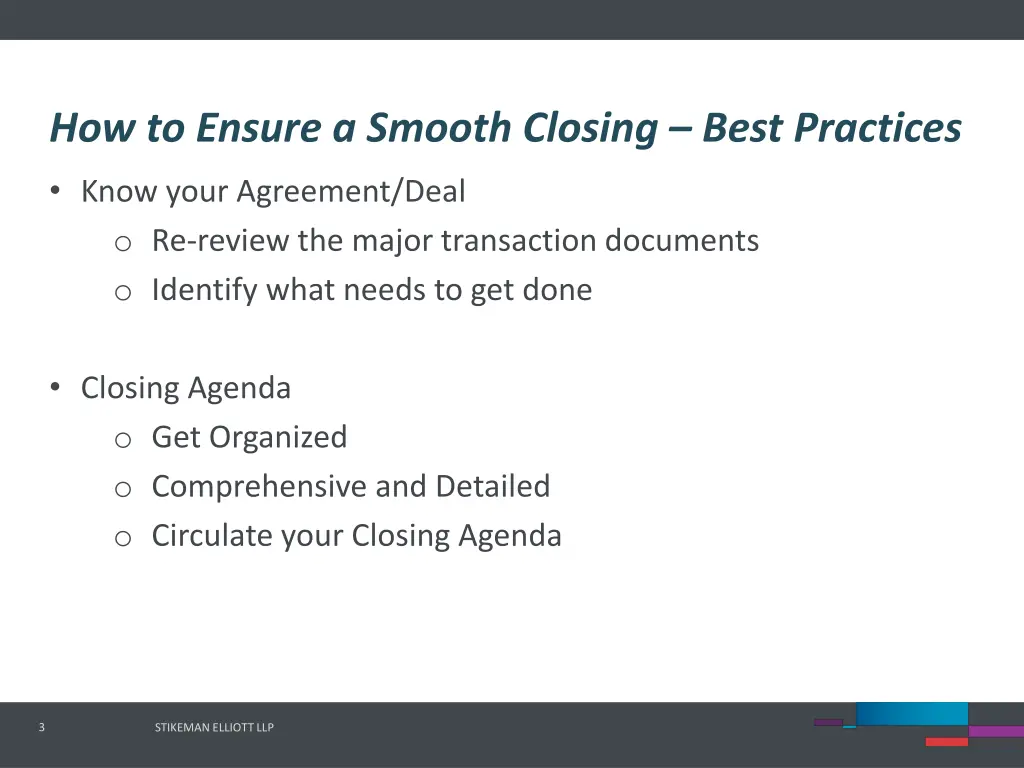 How to Ensure a Smooth Closing – Best Practices

• Know your Agreement/Deal
  o Re-review the major transaction documents
  o Identify what needs to get done

• Closing Agenda
  o Get Organized
  o Comprehensive and Detailed
  o Circulate your Closing Agenda

3

STIKEMAN ELLIOTT LLP